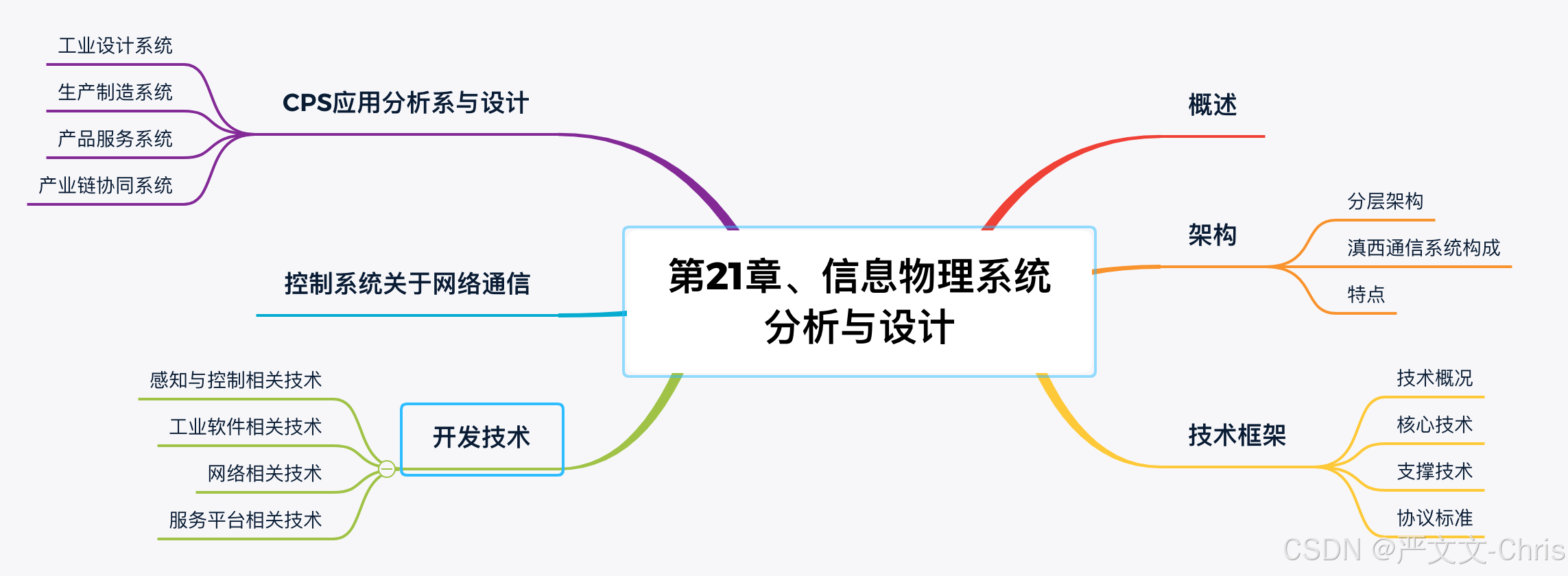 第21章、信息物理系统分析与设计

概述

架构
分层架构
滇西通信系统构成
特点

技术框架
技术概况
核心技术
支撑技术
协议标准

CPS应用分析系与设计
工业设计系统
生产制造系统
产品服务系统
产业链协同系统

控制系统关于网络通信

开发技术
感知与控制相关技术
工业软件相关技术
网络相关技术
服务平台相关技术

CSDN @严文文-Chris